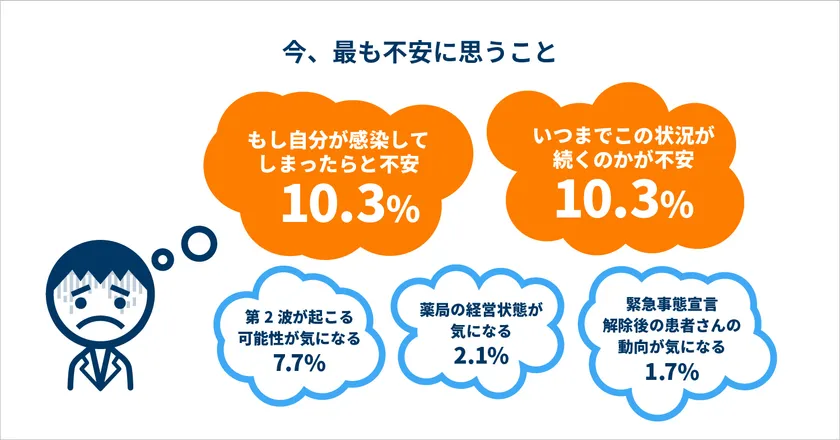 今、最も不安に思うこと

もし自分が感染してしまったらと不安
10.3%

いつまでこの状況が続くのかが不安
10.3%

第２波が起こる可能性が気になる
7.7%

薬局の経営状態が気になる
2.1%

緊急事態宣言解除後の患者さんの動向が気になる
1.7%